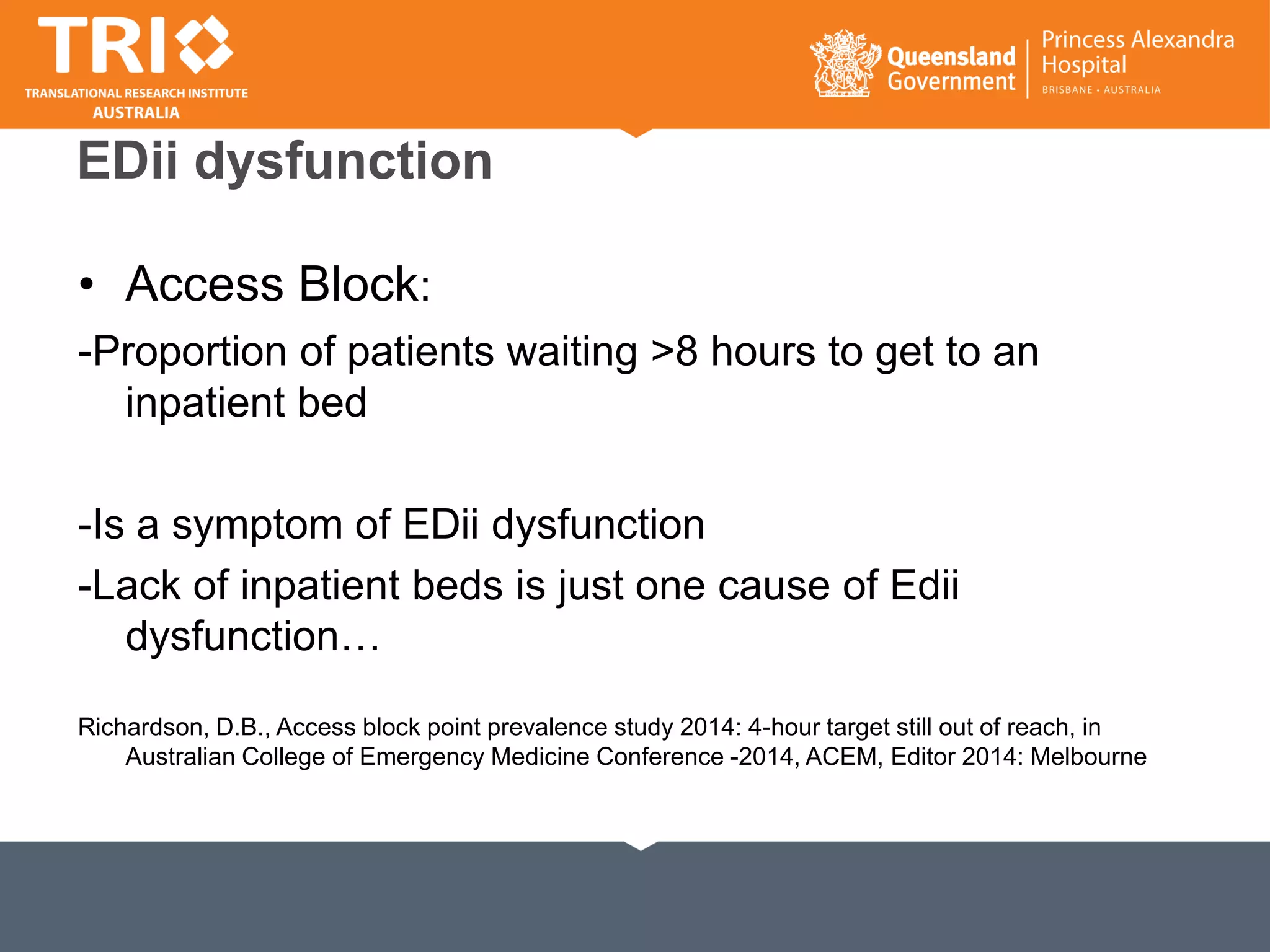 TRI
TRANSLATIONAL RESEARCH INSTITUTE
AUSTRALIA

Queensland Government

Princess Alexandra Hospital
BRISBANE • AUSTRALIA

EDii dysfunction

• Access Block:

-Proportion of patients waiting >8 hours to get to an inpatient bed

-Is a symptom of EDii dysfunction

-Lack of inpatient beds is just one cause of Edii dysfunction…

Richardson, D.B., Access block point prevalence study 2014: 4-hour target still out of reach, in Australian College of Emergency Medicine Conference -2014, ACEM, Editor 2014: Melbourne